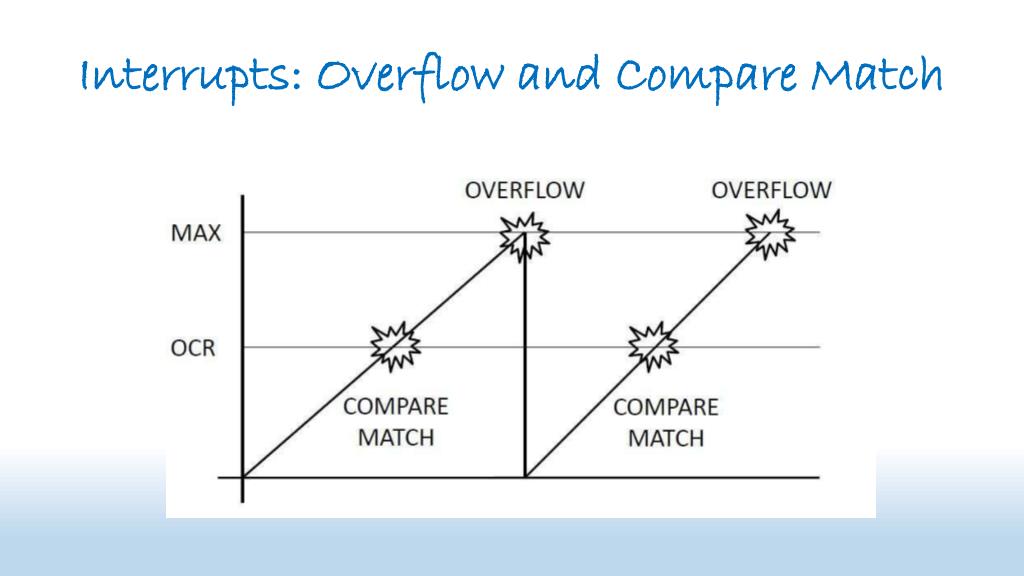 Interrupts: Overflow and Compare Match

OVERFLOW

OVERFLOW

MAX

OCR

COMPARE MATCH

COMPARE MATCH